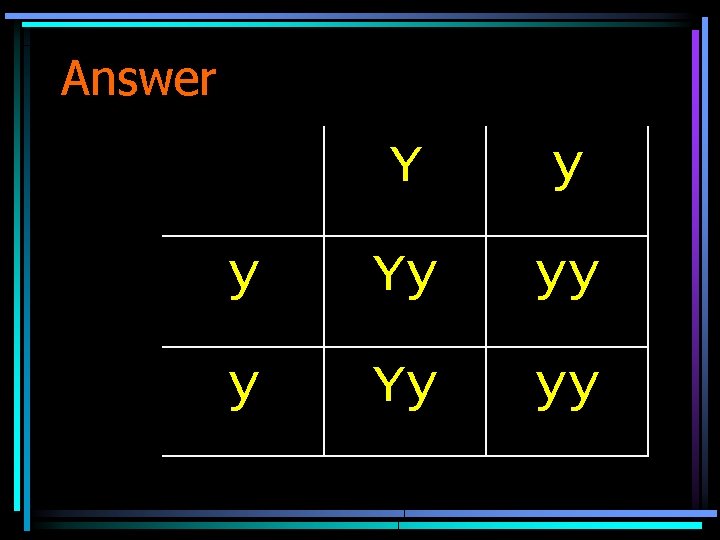 Answer

| | Y | y |
|---|---|---|
| y | Yy | yy |
| y | Yy | yy |